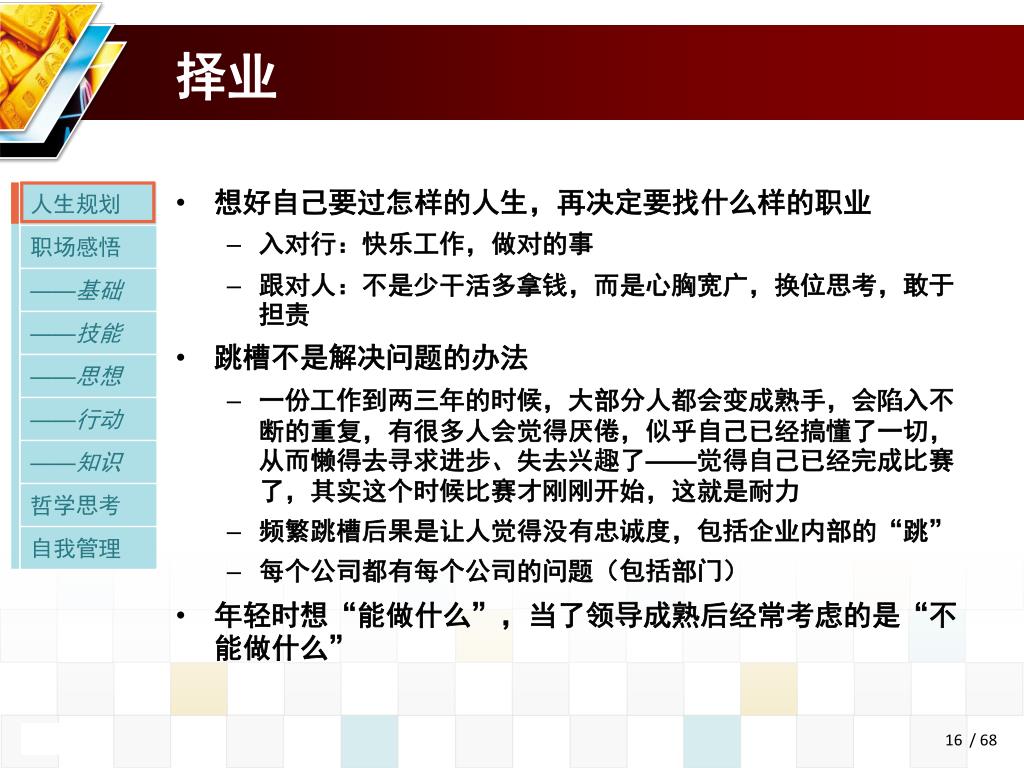 择业

人生规划
职场感悟
——基础
——技能
——思想
——行动
——知识
哲学思考
自我管理

• 想好自己要过怎样的人生，再决定要找什么样的职业
– 入对行：快乐工作，做对的事
– 跟对人：不是少干活多拿钱，而是心胸宽广，换位思考，敢于担责
• 跳槽不是解决问题的办法
– 一份工作到两三年的时候，大部分人都会变成熟手，会陷入不断的重复，有很多人会觉得厌倦，似乎自己已经搞懂了一切，从而懒得去寻求进步、失去兴趣了——觉得自己已经完成比赛了，其实这个时候比赛才刚刚开始，这就是耐力
– 频繁跳槽后果是让人觉得没有忠诚度，包括企业内部的“跳”
– 每个公司都有每个公司的问题（包括部门）
• 年轻时想“能做什么”，当了领导成熟后经常考虑的是“不能做什么”

16 / 68